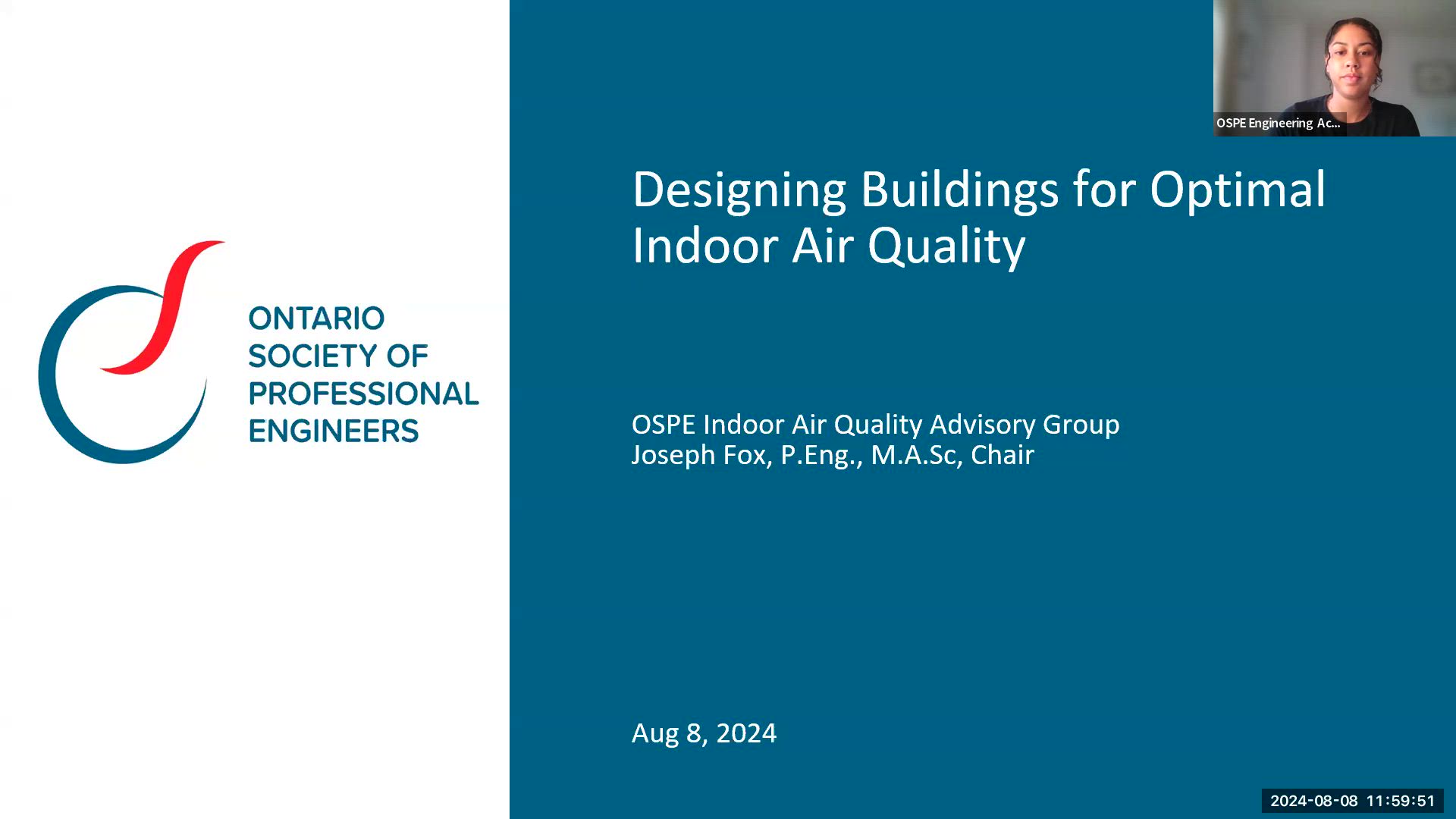 ONTARIO SOCIETY OF PROFESSIONAL ENGINEERS

OSPE Engineering Ac...

Designing Buildings for Optimal Indoor Air Quality

OSPE Indoor Air Quality Advisory Group
Joseph Fox, P.Eng., M.A.Sc, Chair

Aug 8, 2024

2024-08-08 11:59:51